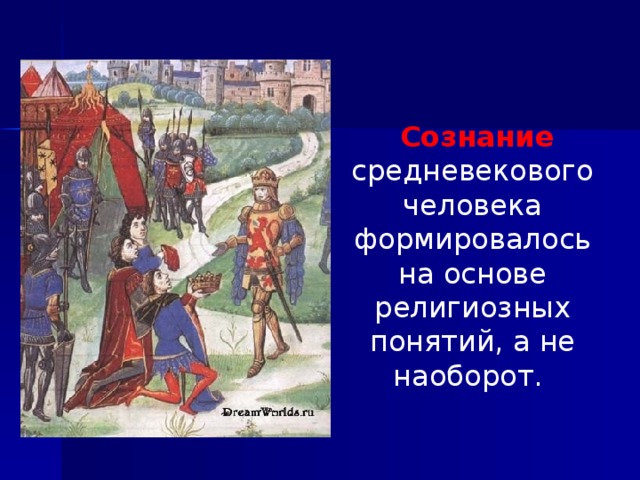 DreamWorlds.ru

Сознание средневекового человека формировалось на основе религиозных понятий, а не наоборот.